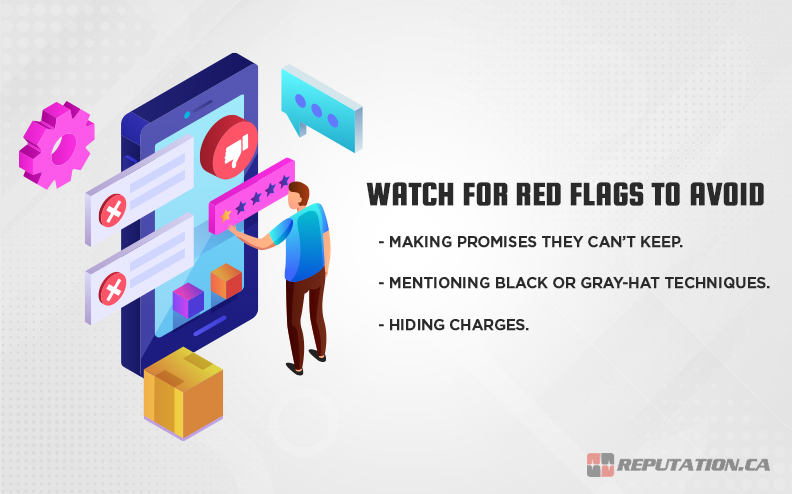 WATCH FOR RED FLAGS TO AVOID

- MAKING PROMISES THEY CAN'T KEEP.

- MENTIONING BLACK OR GRAY-HAT TECHNIQUES.

- HIDING CHARGES.

REPUTATION.CA